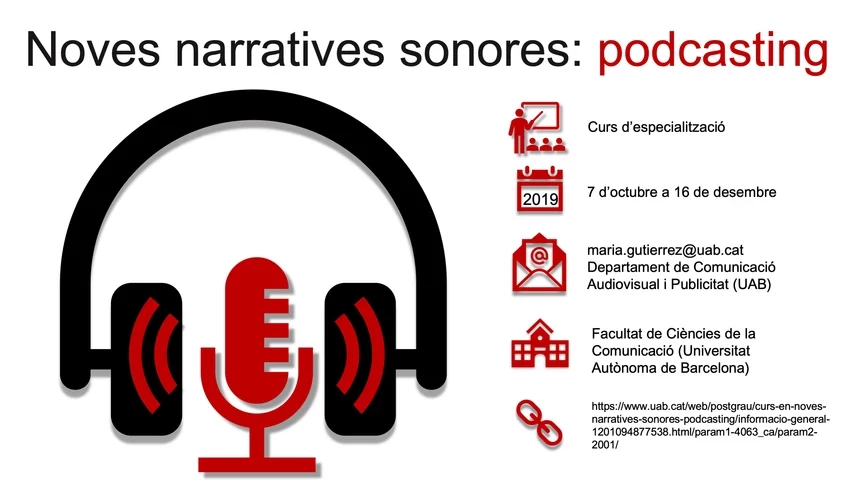 Noves narratives sonores: podcasting

Curs d'especialització

2019

7 d'octubre a 16 de desembre

maria.gutierrez@uab.cat
Departament de Comunicació Audiovisual i Publicitat (UAB)

Facultat de Ciències de la Comunicació (Universitat Autònoma de Barcelona)

https://www.uab.cat/web/postgrau/curs-en-noves-narratives-sonores-podcasting/informacio-general-1201094877538.html/param1-4063_ca/param2-2001/